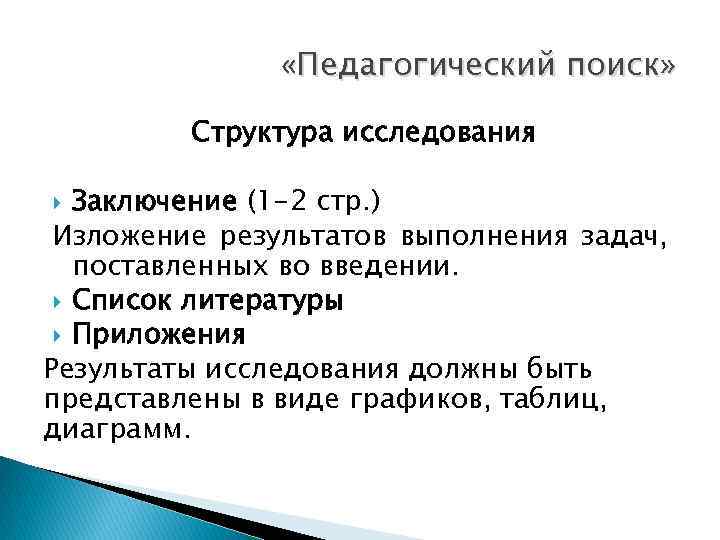 «Педагогический поиск»

Структура исследования

Заключение (1-2 стр.)
Изложение результатов выполнения задач, поставленных во введении.

Список литературы

Приложения

Результаты исследования должны быть представлены в виде графиков, таблиц, диаграмм.